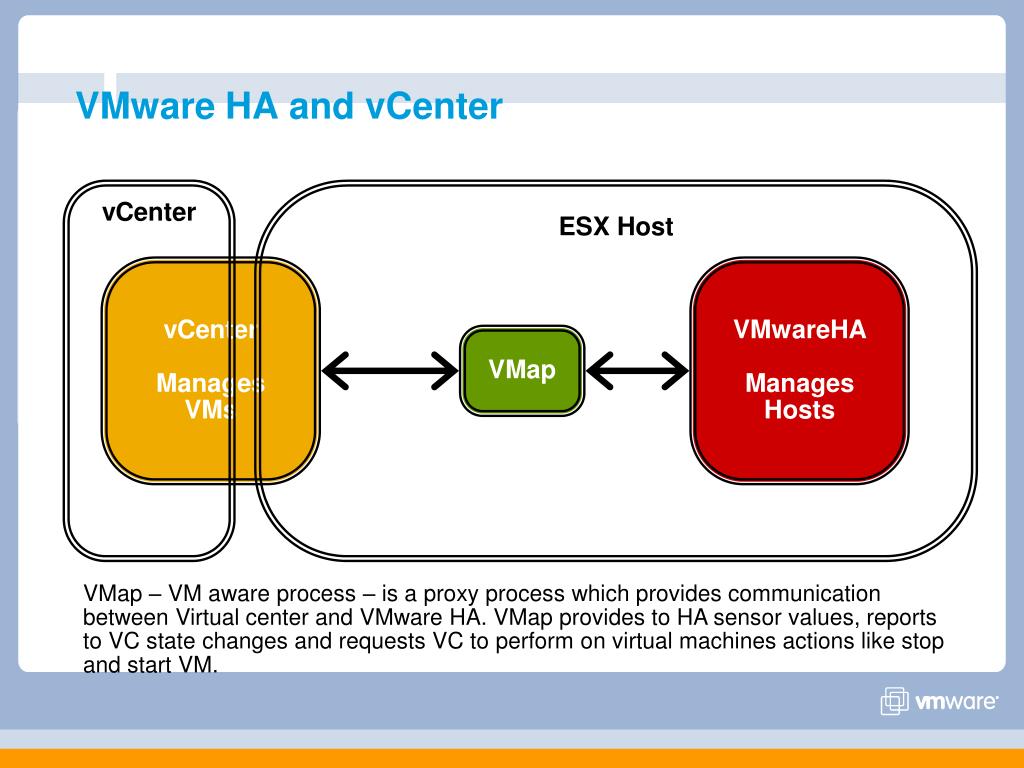 VMware HA and vCenter

vCenter

ESX Host

vCenter

Manages VMs

VMap

VMwareHA

Manages Hosts

VMap – VM aware process – is a proxy process which provides communication between Virtual center and VMware HA. VMap provides to HA sensor values, reports to VC state changes and requests VC to perform on virtual machines actions like stop and start VM.

vmware